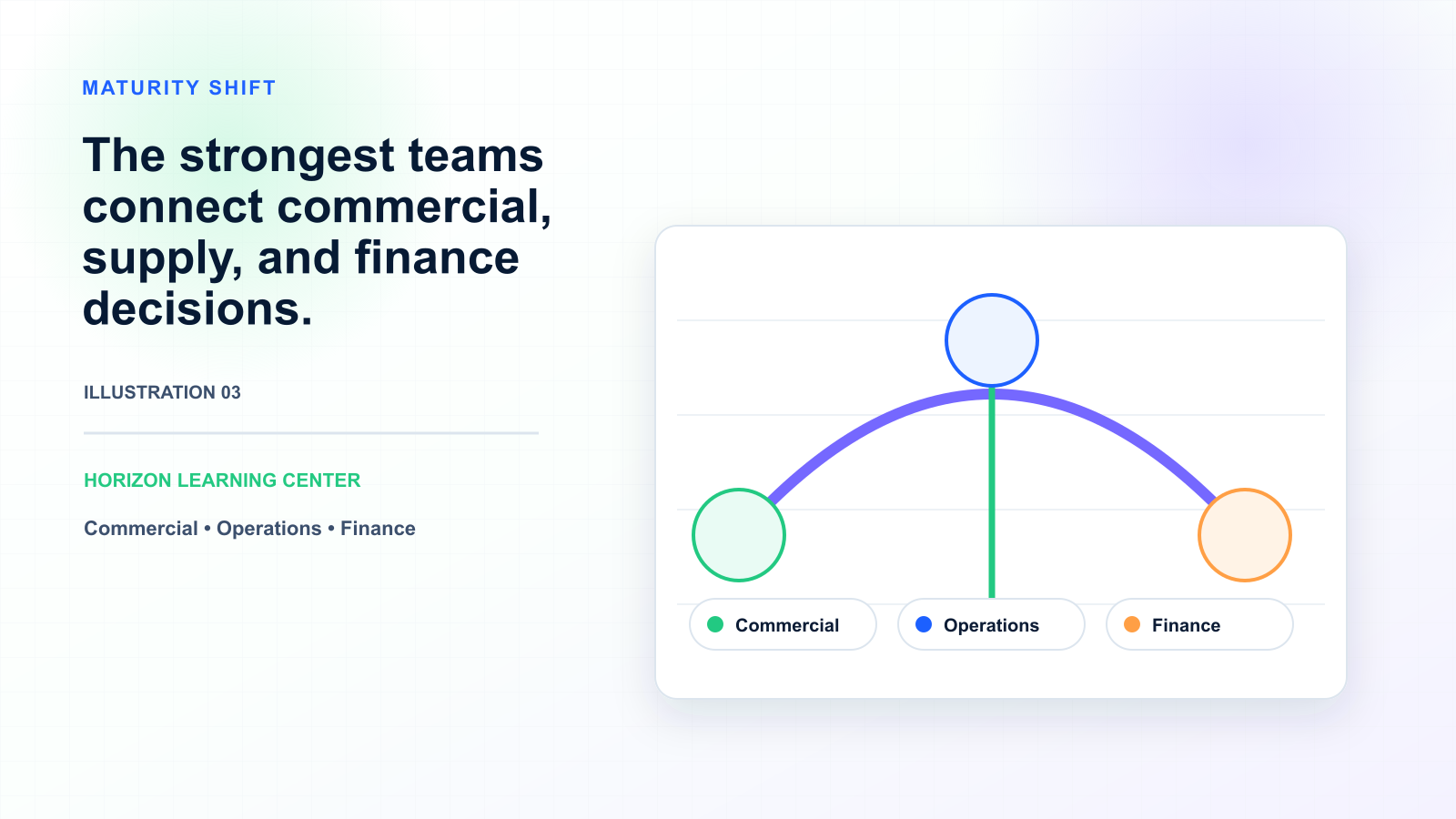 MATURITY SHIFT

The strongest teams connect commercial, supply, and finance decisions.

ILLUSTRATION 03

HORIZON LEARNING CENTER

Commercial • Operations • Finance

Commercial

Operations

Finance